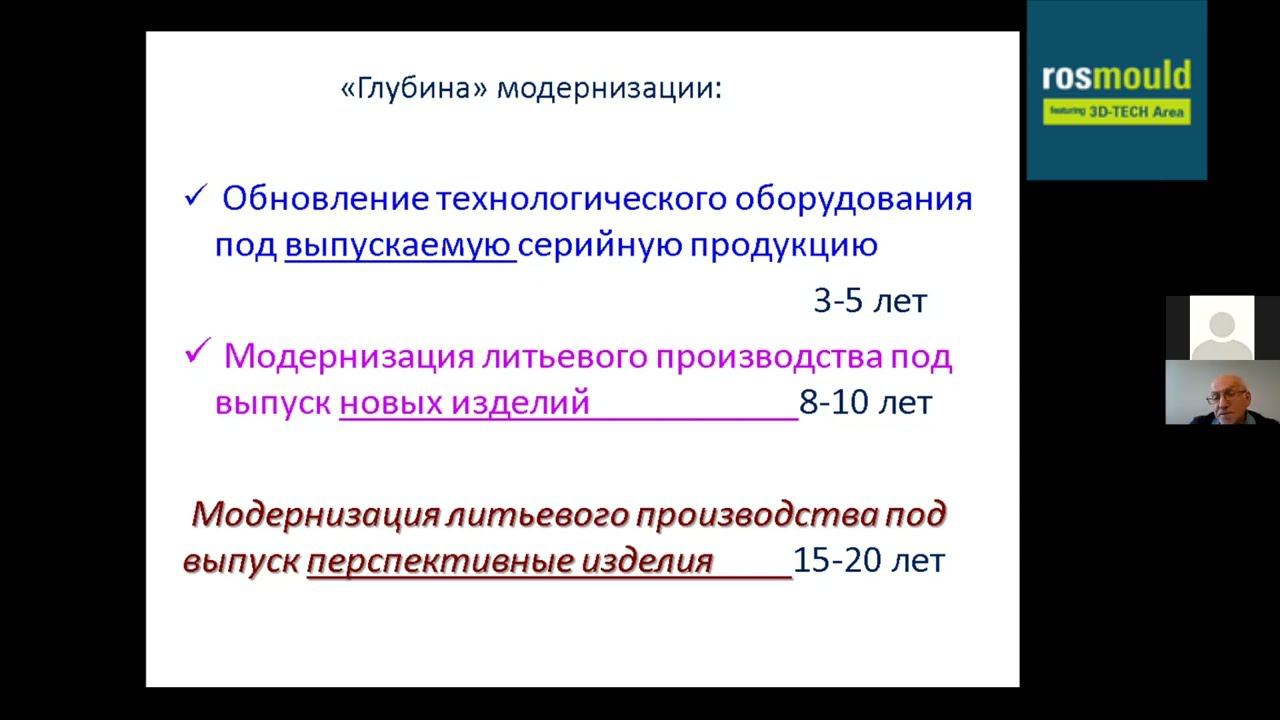 «Глубина» модернизации:

✓ Обновление технологического оборудования под выпускаемую серийную продукцию

3-5 лет

✓ Модернизация литьевого производства под выпуск новых изделий 8-10 лет

Модернизация литьевого производства под выпуск перспективные изделия 15-20 лет

rosmould
featuring 3D-TECH Area